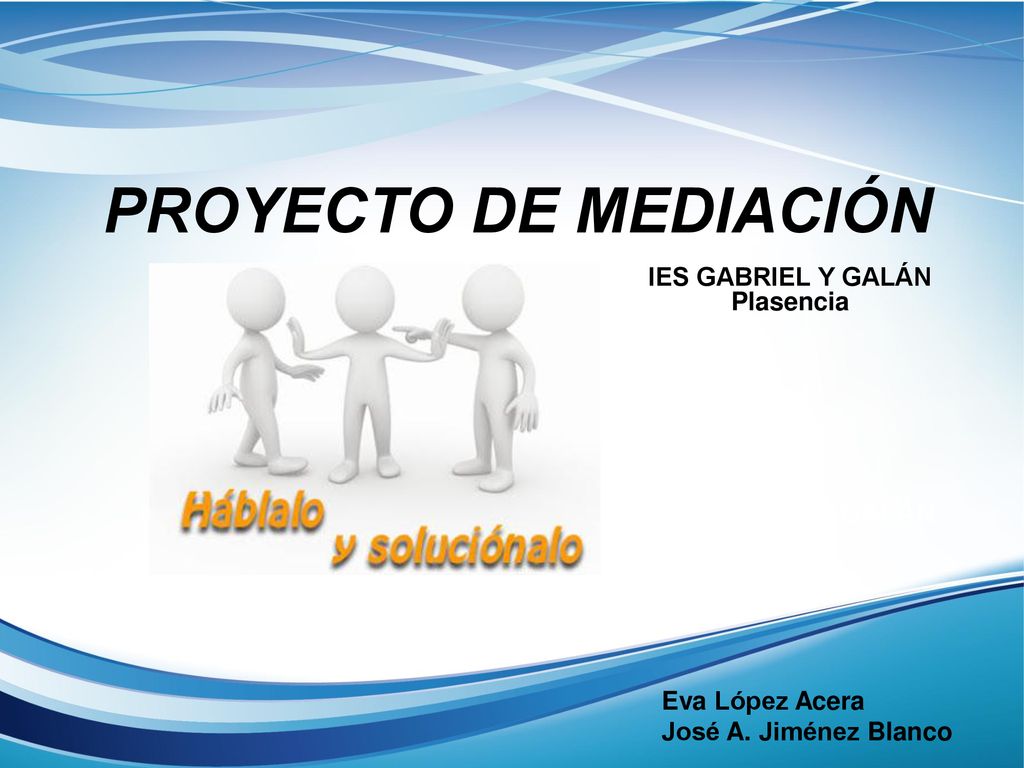 PROYECTO DE MEDIACIÓN

IES GABRIEL Y GALÁN
Plasencia

Háblalo
y soluciónalo

Eva López Acera
José A. Jiménez Blanco